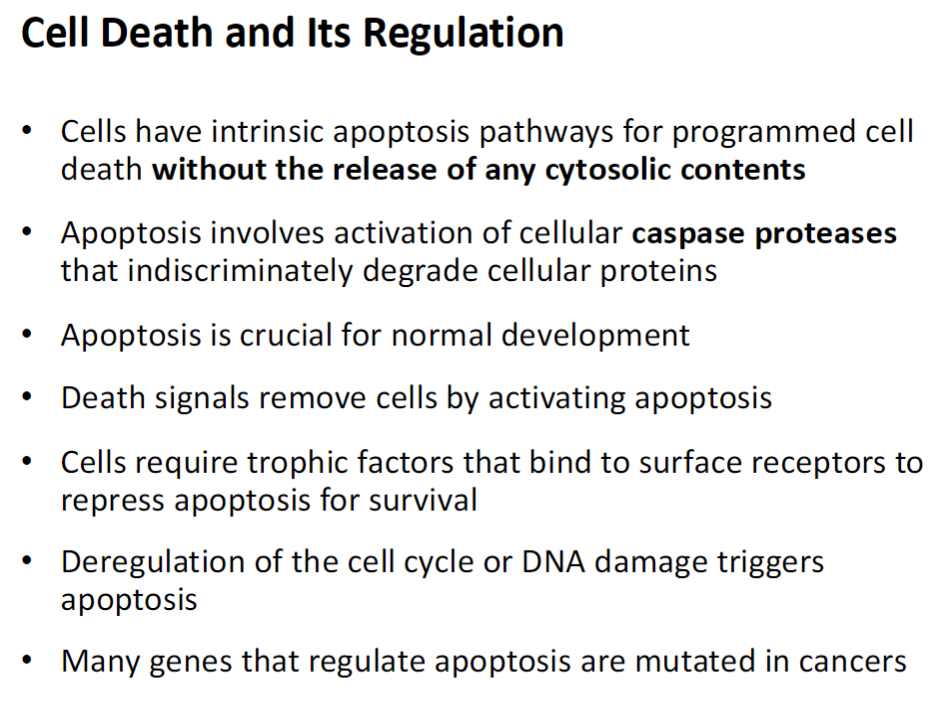 Cell Death and Its Regulation

• Cells have intrinsic apoptosis pathways for programmed cell death without the release of any cytosolic contents

• Apoptosis involves activation of cellular caspase proteases that indiscriminately degrade cellular proteins

• Apoptosis is crucial for normal development

• Death signals remove cells by activating apoptosis

• Cells require trophic factors that bind to surface receptors to repress apoptosis for survival

• Deregulation of the cell cycle or DNA damage triggers apoptosis

• Many genes that regulate apoptosis are mutated in cancers